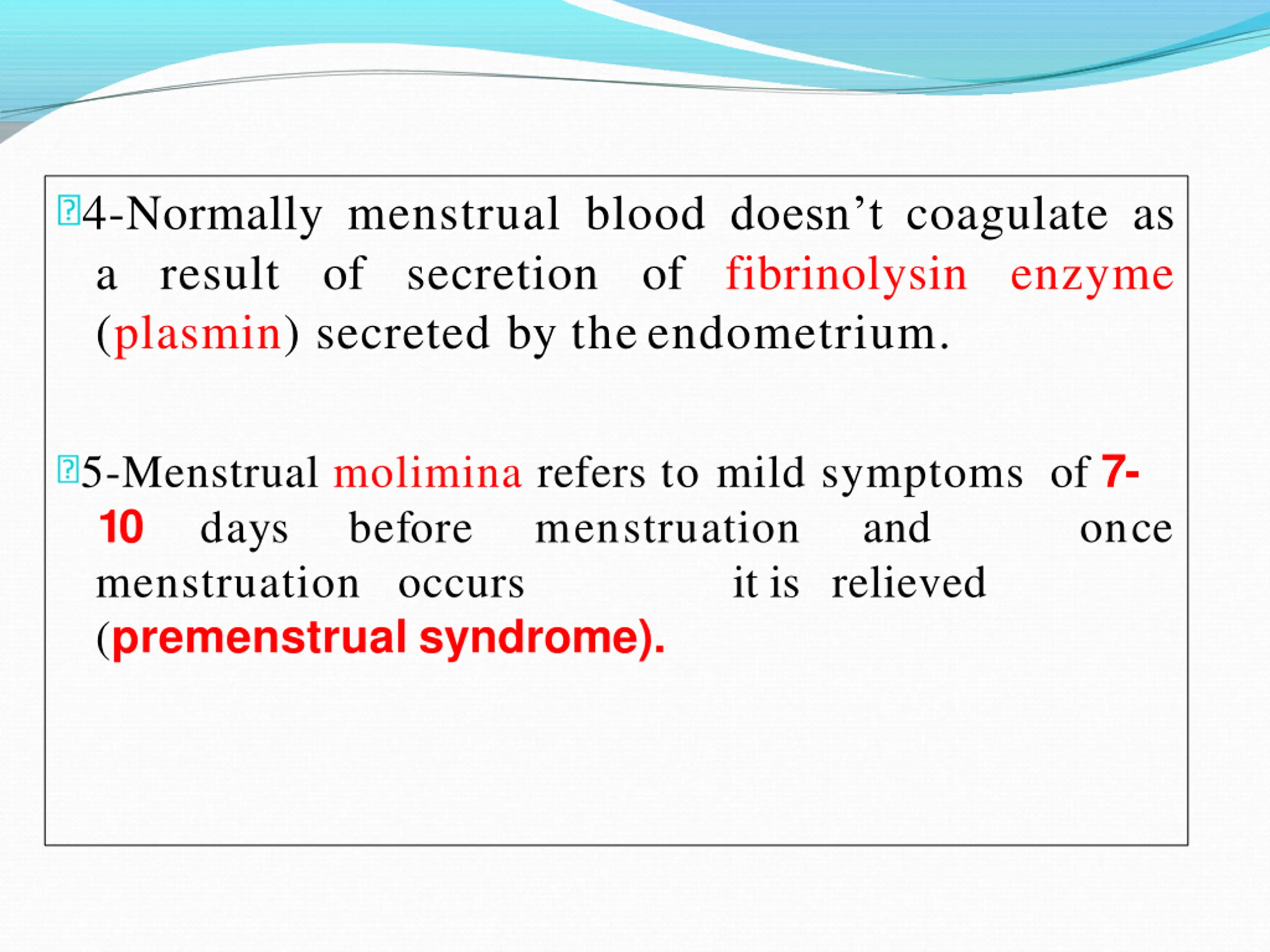 4-Normally menstrual blood doesn’t coagulate as a result of secretion of fibrinolysin enzyme (plasmin) secreted by the endometrium.

5-Menstrual molimina refers to mild symptoms of 7-10 days before menstruation and once menstruation occurs it is relieved (premenstrual syndrome).